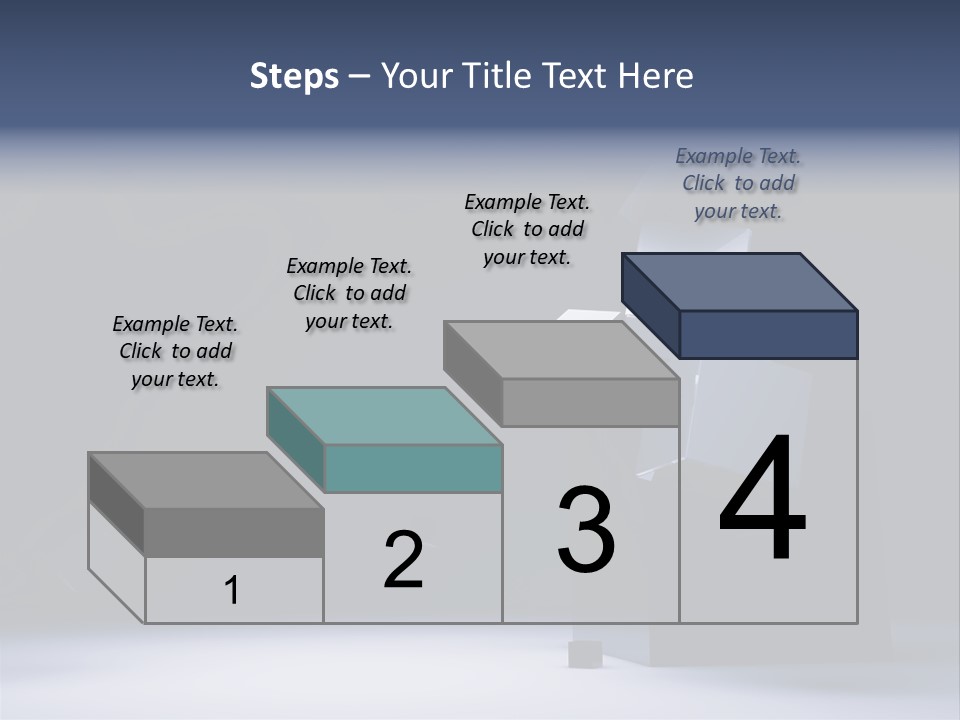 Steps – Your Title Text Here

Example Text. Click to add your text.

Example Text. Click to add your text.

Example Text. Click to add your text.

Example Text. Click to add your text.

1

2

3

4